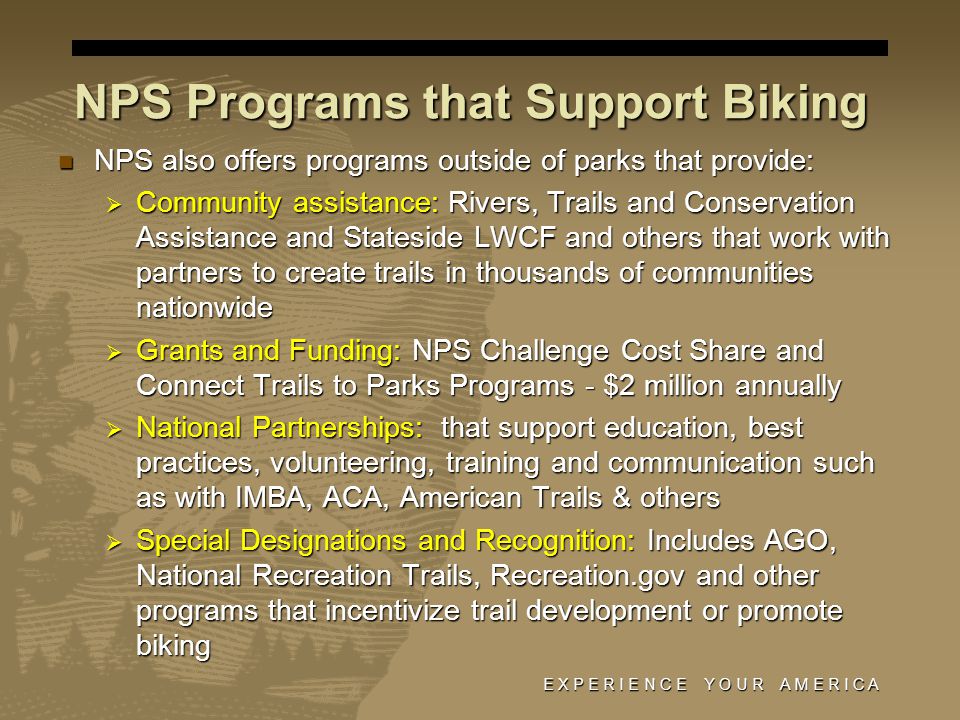 NPS Programs that Support Biking

NPS also offers programs outside of parks that provide:

Community assistance: Rivers, Trails and Conservation Assistance and Stateside LWCF and others that work with partners to create trails in thousands of communities nationwide

Grants and Funding: NPS Challenge Cost Share and Connect Trails to Parks Programs - \$2 million annually

National Partnerships: that support education, best practices, volunteering, training and communication such as with IMBA, ACA, American Trails & others

Special Designations and Recognition: Includes AGO, National Recreation Trails, Recreation.gov and other programs that incentivize trail development or promote biking

EXPERIENCE YOUR AMERICA